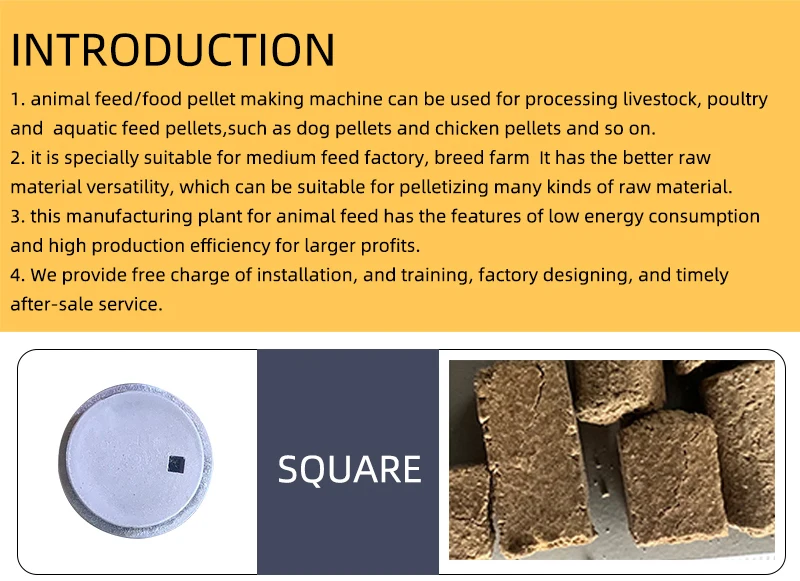 INTRODUCTION

1. animal feed/food pellet making machine can be used for processing livestock, poultry and aquatic feed pellets,such as dog pellets and chicken pellets and so on.
2. it is specially suitable for medium feed factory, breed farm It has the better raw material versatility, which can be suitable for pelletizing many kinds of raw material.
3. this manufacturing plant for animal feed has the features of low energy consumption and high production efficiency for larger profits.
4. We provide free charge of installation, and training, factory designing, and timely after-sale service.

SQUARE